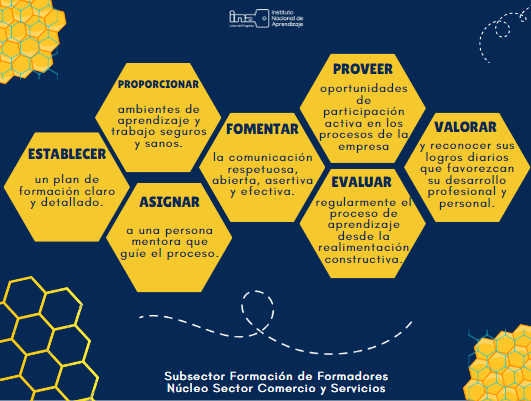 ina Instituto Nacional de Aprendizaje

ESTABLECER

un plan de formación claro y detallado.

PROPORCIONAR

ambientes de aprendizaje y trabajo seguros y sanos.

ASIGNAR

a una persona mentora que guíe el proceso.

FOMENTAR

la comunicación respetuosa, abierta, asertiva y efectiva.

PROVEER

oportunidades de participación activa en los procesos de la empresa

EVALUAR

regularmente el proceso de aprendizaje desde la realimentación constructiva.

VALORAR

y reconocer sus logros diarios que favorezcan su desarrollo profesional y personal.

Subsector Formación de Formadores
Núcleo Sector Comercio y Servicios